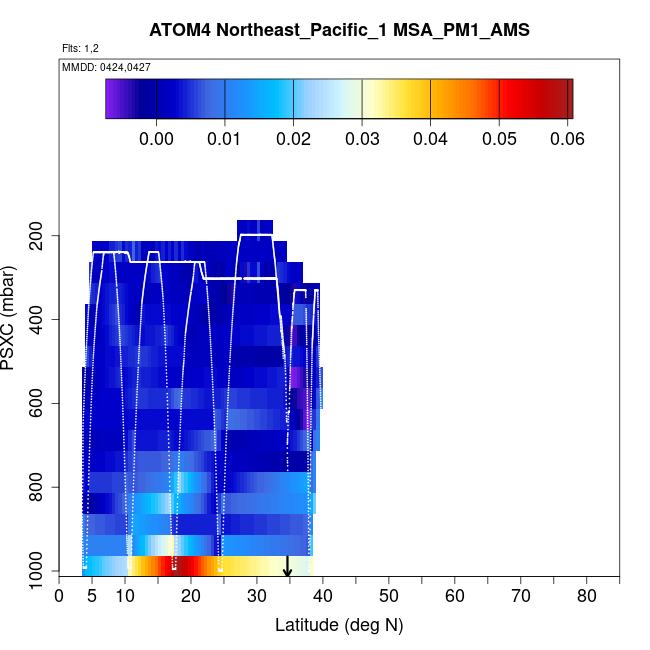 ATOM4 Northeast_Pacific_1 MSA_PM1_AMS

Flts: 1,2

MMDD: 0424,0427

0.00 0.01 0.02 0.03 0.04 0.05 0.06

PSXC (mbar)

200
400
600
800
1000

0 5 10 20 30 40 50 60 70 80

Latitude (deg N)